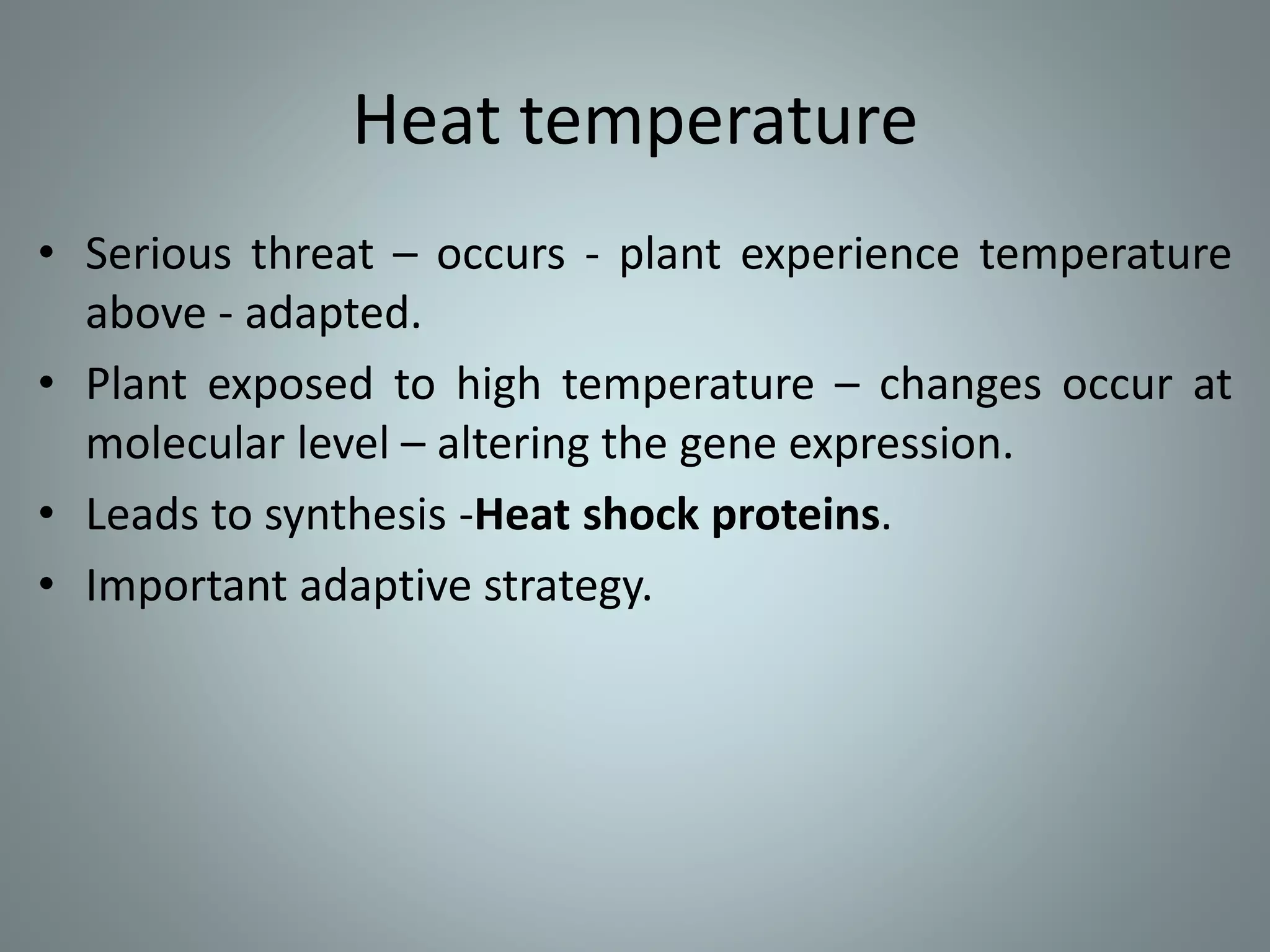 Heat temperature

• Serious threat – occurs - plant experience temperature above - adapted.

• Plant exposed to high temperature – changes occur at molecular level – altering the gene expression.

• Leads to synthesis -Heat shock proteins.

• Important adaptive strategy.